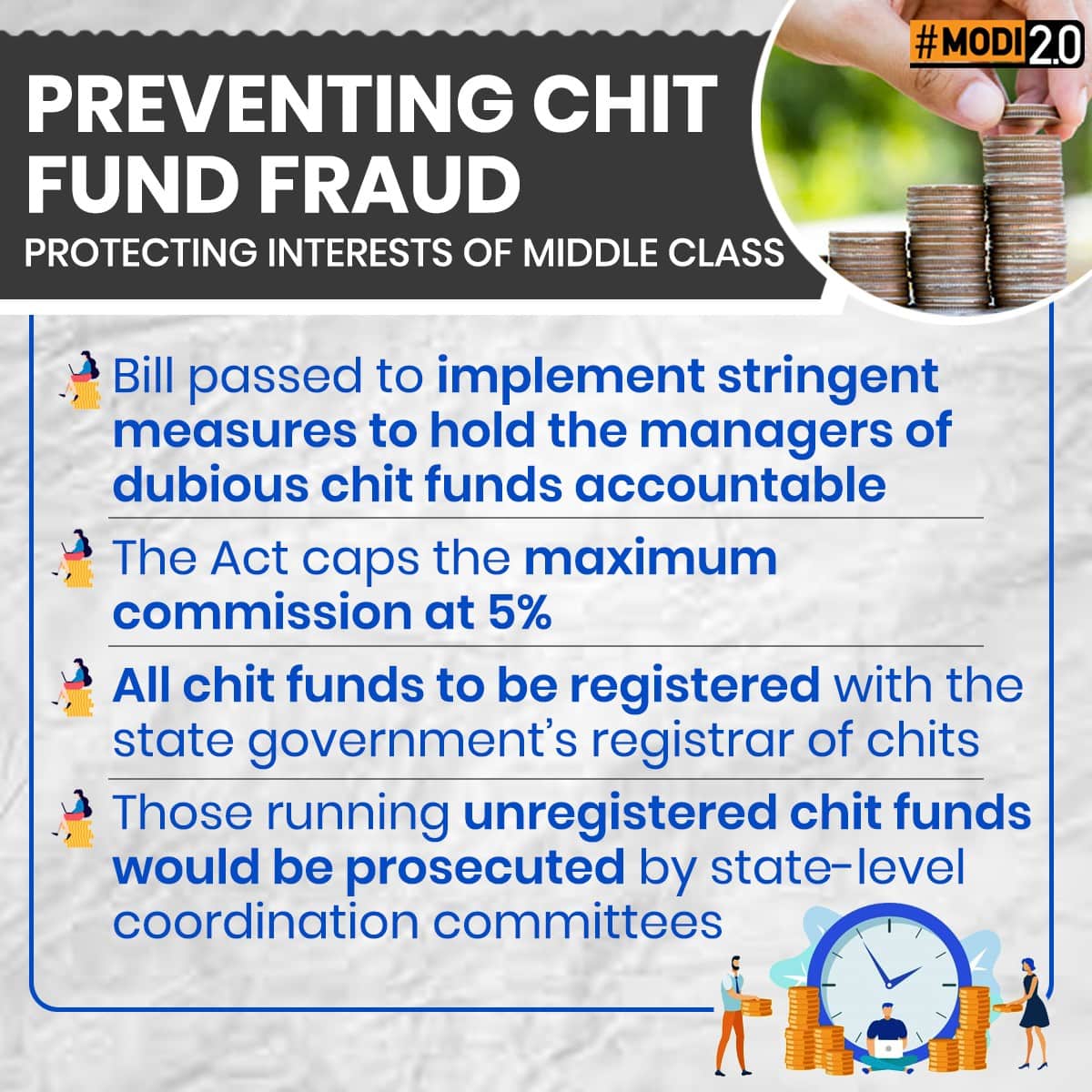 #MODI2.0

PREVENTING CHIT FUND FRAUD

PROTECTING INTERESTS OF MIDDLE CLASS

Bill passed to implement stringent measures to hold the managers of dubious chit funds accountable

The Act caps the maximum commission at 5%

All chit funds to be registered with the state government's registrar of chits

Those running unregistered chit funds would be prosecuted by state-level coordination committees